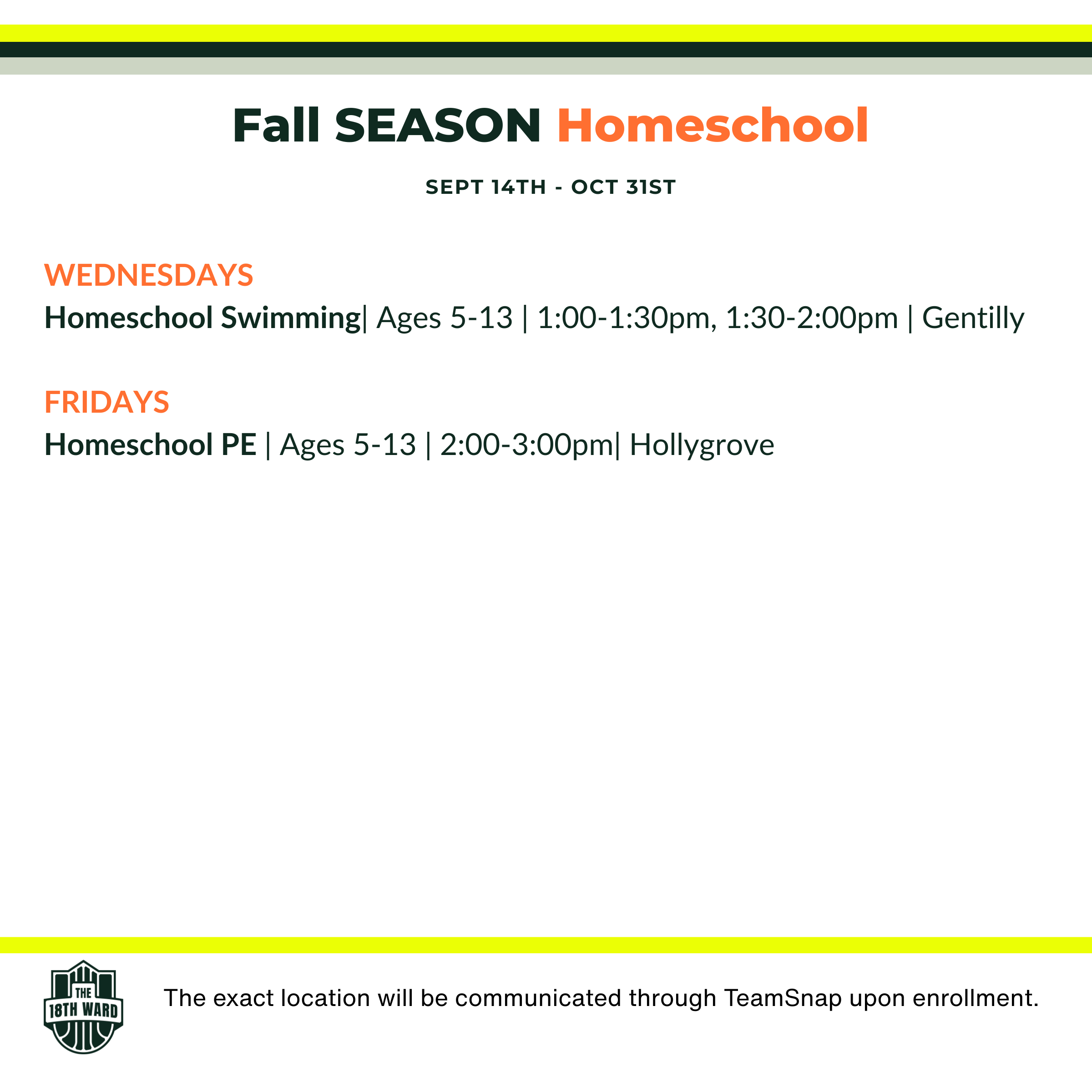 Fall SEASON Homeschool

SEPT 14TH - OCT 31ST

WEDNESDAYS
Homeschool Swimming| Ages 5-13 | 1:00-1:30pm, 1:30-2:00pm | Gentilly

FRIDAYS
Homeschool PE | Ages 5-13 | 2:00-3:00pm| Hollygrove

THE 18TH WARD

The exact location will be communicated through TeamSnap upon enrollment.